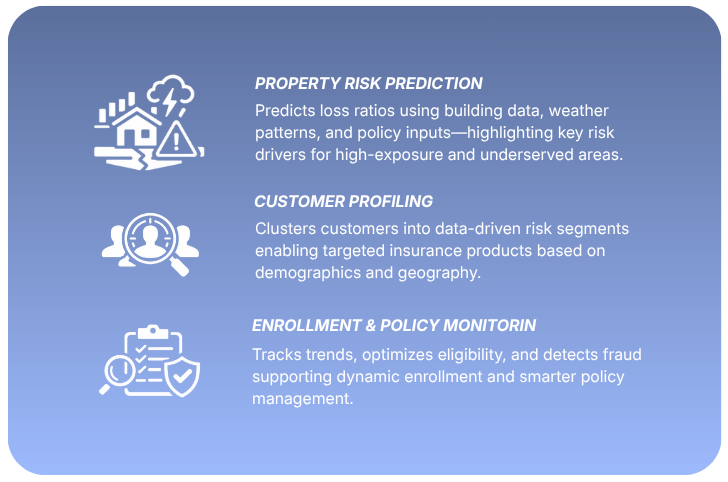 PROPERTY RISK PREDICTION

Predicts loss ratios using building data, weather patterns, and policy inputs—highlighting key risk drivers for high-exposure and underserved areas.

CUSTOMER PROFILING

Clusters customers into data-driven risk segments enabling targeted insurance products based on demographics and geography.

ENROLLMENT & POLICY MONITORIN

Tracks trends, optimizes eligibility, and detects fraud supporting dynamic enrollment and smarter policy management.